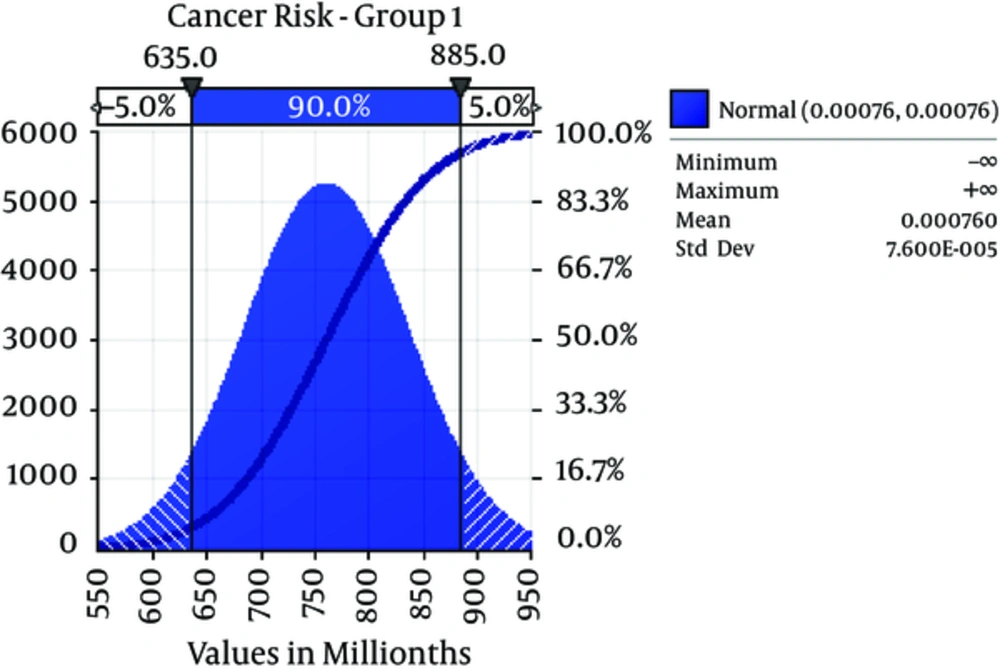 Cancer Risk - Group 1

635.0

885.0

5.0%

90.0%

5.0%

6000

5000

4000

3000

2000

1000

0

100.0%

83.3%

66.7%

50.0%

33.3%

16.7%

0.0%

550

600

650

700

750

800

850

900

950

Values in Millionths

Normal (0.00076, 0.00076)

| | |
|---|---|
| Minimum | $-\infty$ |
| Maximum | $+\infty$ |
| Mean | 0.000760 |
| Std Dev | 7.600E-005 |